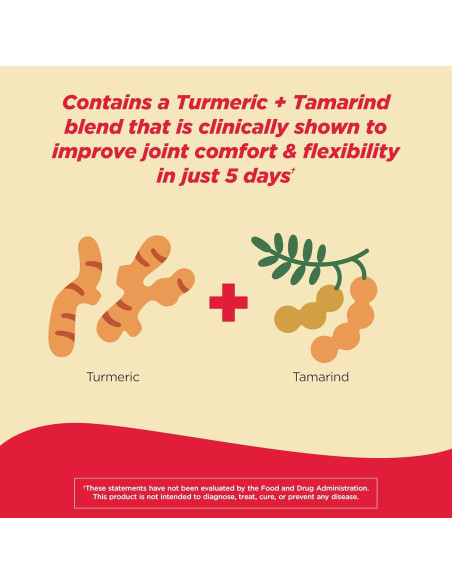 Contains a Turmeric + Tamarind blend that is clinically shown to improve joint comfort & flexibility in just 5 days†

Turmeric

Tamarind

†These statements have not been evaluated by the Food and Drug Administration. This product is not intended to diagnose, treat, cure, or prevent any disease.